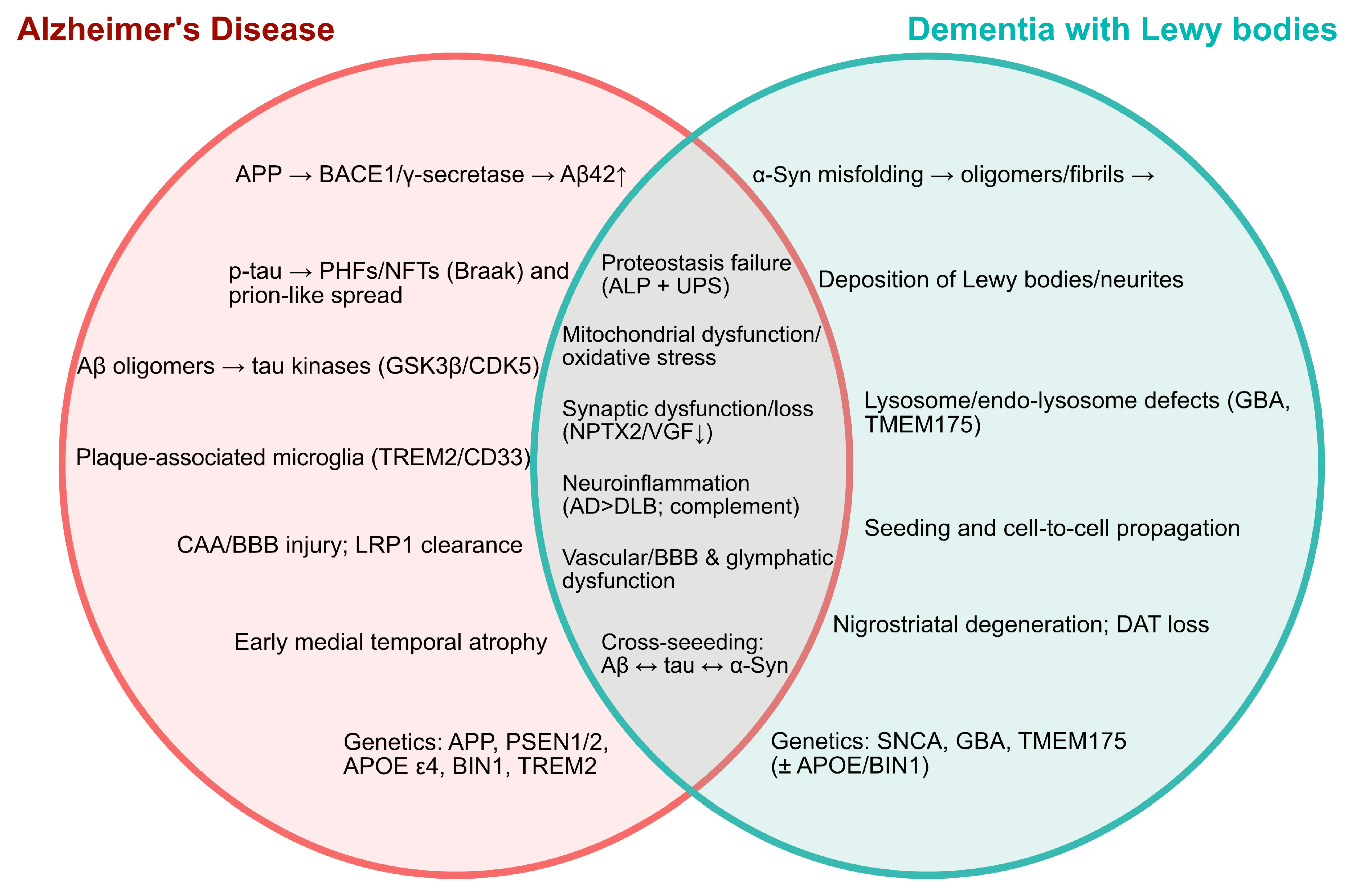 Alzheimer's Disease

Dementia with Lewy bodies

APP → BACE1/γ-secretase → Aβ42↑

p-tau → PHFs/NFTs (Braak) and prion-like spread

Aβ oligomers → tau kinases (GSK3β/CDK5)

Plaque-associated microglia (TREM2/CD33)

CAA/BBB injury; LRP1 clearance

Early medial temporal atrophy

Genetics: APP, PSEN1/2, APOE ε4, BIN1, TREM2

Proteostasis failure (ALP + UPS)

Mitochondrial dysfunction/ oxidative stress

Synaptic dysfunction/loss (NPTX2/VGF↓)

Neuroinflammation (AD>DLB; complement)

Vascular/BBB & glymphatic dysfunction

Cross-seeeding: Aβ ↔ tau ↔ α-Syn

α-Syn misfolding → oligomers/fibrils →

Deposition of Lewy bodies/neurites

Lysosome/endo-lysosome defects (GBA, TMEM175)

Seeding and cell-to-cell propagation

Nigrostriatal degeneration; DAT loss

Genetics: SNCA, GBA, TMEM175 (± APOE/BIN1)